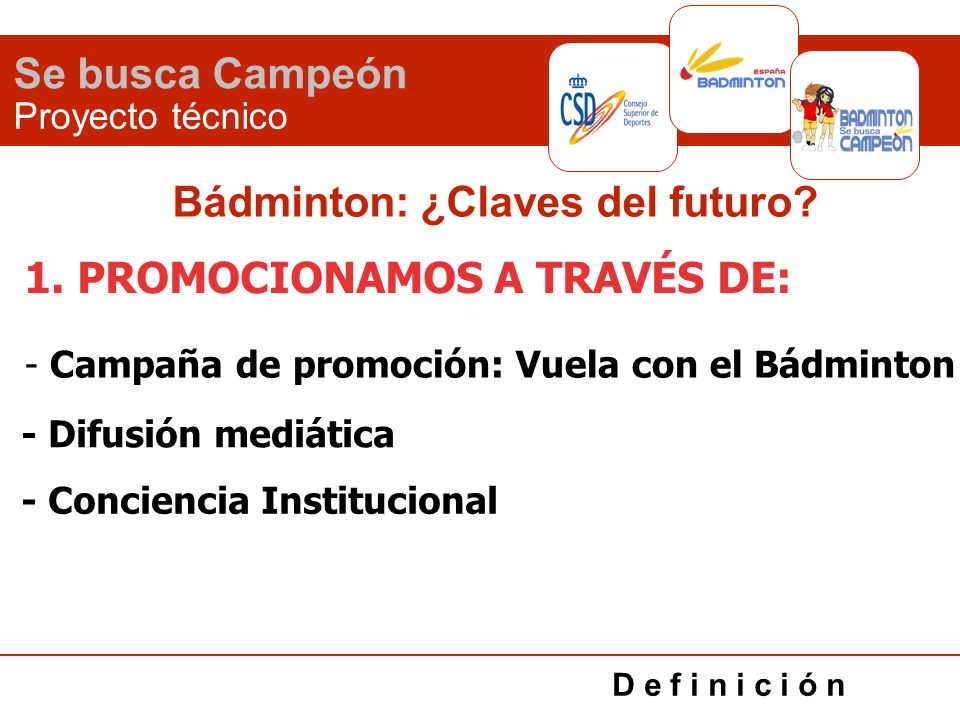 Se busca Campeón
Proyecto técnico

CSD Consejo Superior de Deportes

ESPAÑA BADMINTON

BADMINTON Se busca CAMPEÓN

Bádminton: ¿Claves del futuro?

1. PROMOCIONAMOS A TRAVÉS DE:

- Campaña de promoción: Vuela con el Bádminton

- Difusión mediática

- Conciencia Institucional

Definición